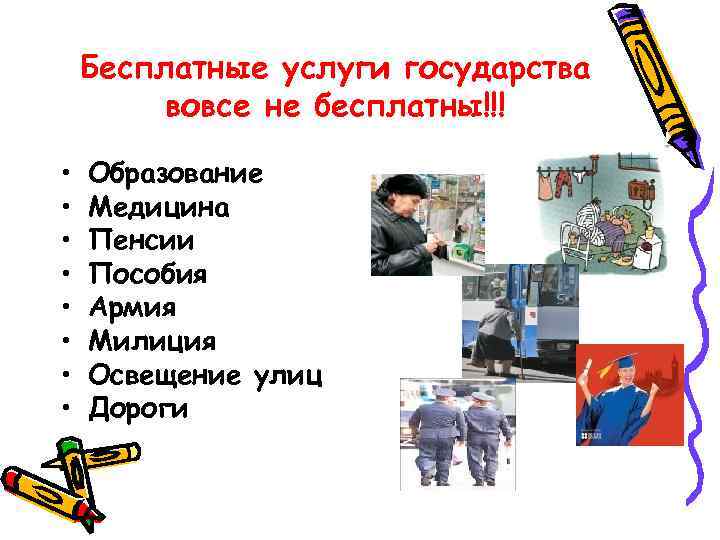 Бесплатные услуги государства вовсе не бесплатны!!!

• Образование
• Медицина
• Пенсии
• Пособия
• Армия
• Милиция
• Освещение улиц
• Дороги